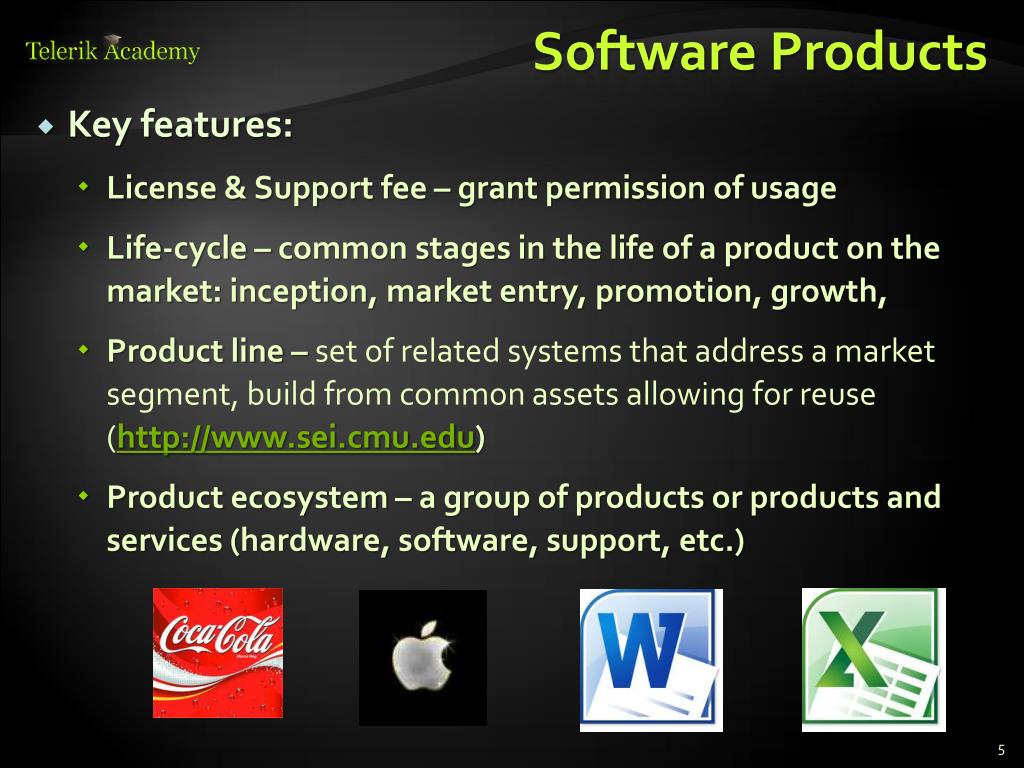 Telerik Academy

Software Products

Key features:

License & Support fee – grant permission of usage

Life-cycle – common stages in the life of a product on the market: inception, market entry, promotion, growth,

Product line – set of related systems that address a market segment, build from common assets allowing for reuse (http://www.sei.cmu.edu)

Product ecosystem – a group of products or products and services (hardware, software, support, etc.)

Coca-Cola

W

X

5